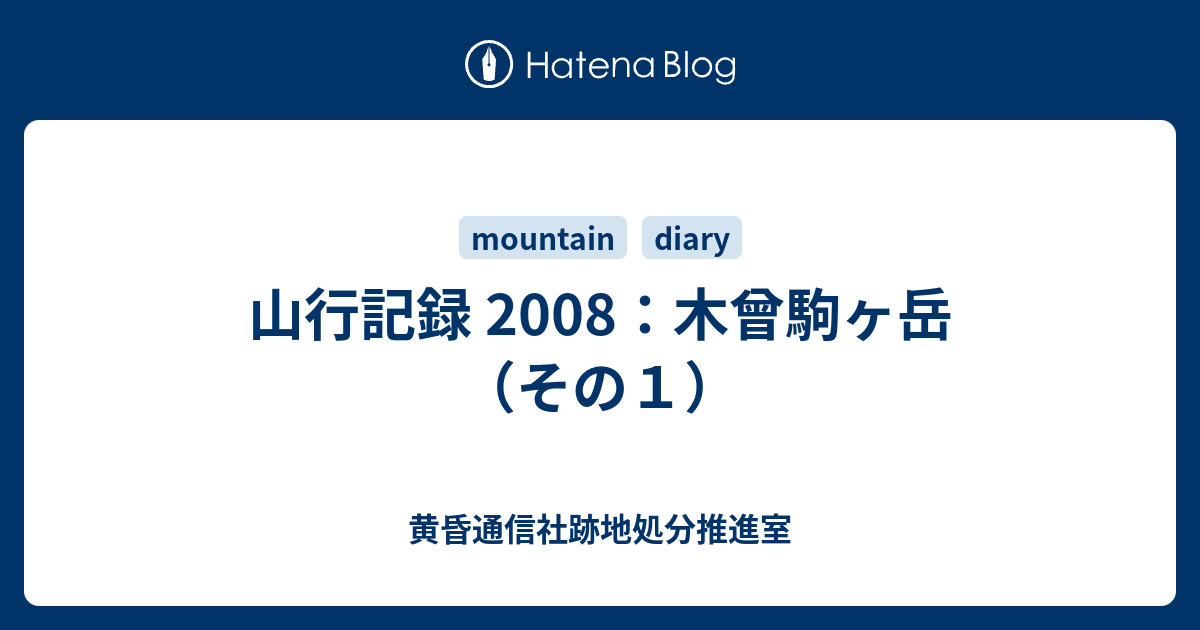 Hatena Blog

mountain diary

山行記録 2008：木曾駒ヶ岳（その１）

黄昏通信社跡地処分推進室